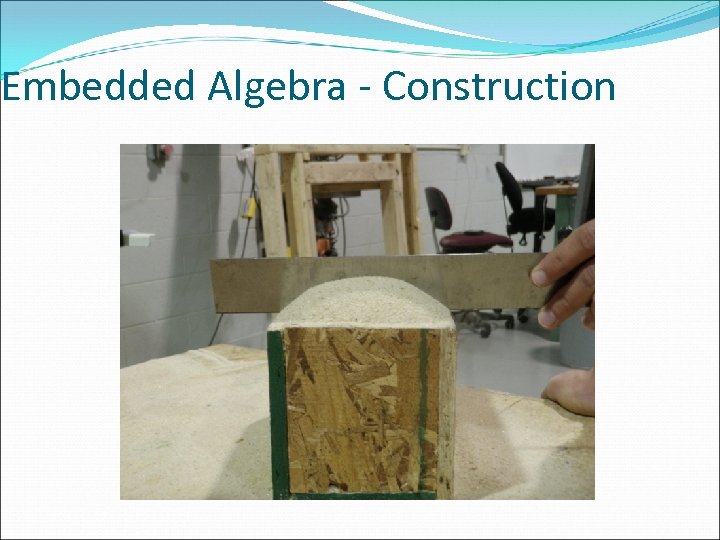 Embedded Algebra - Construction